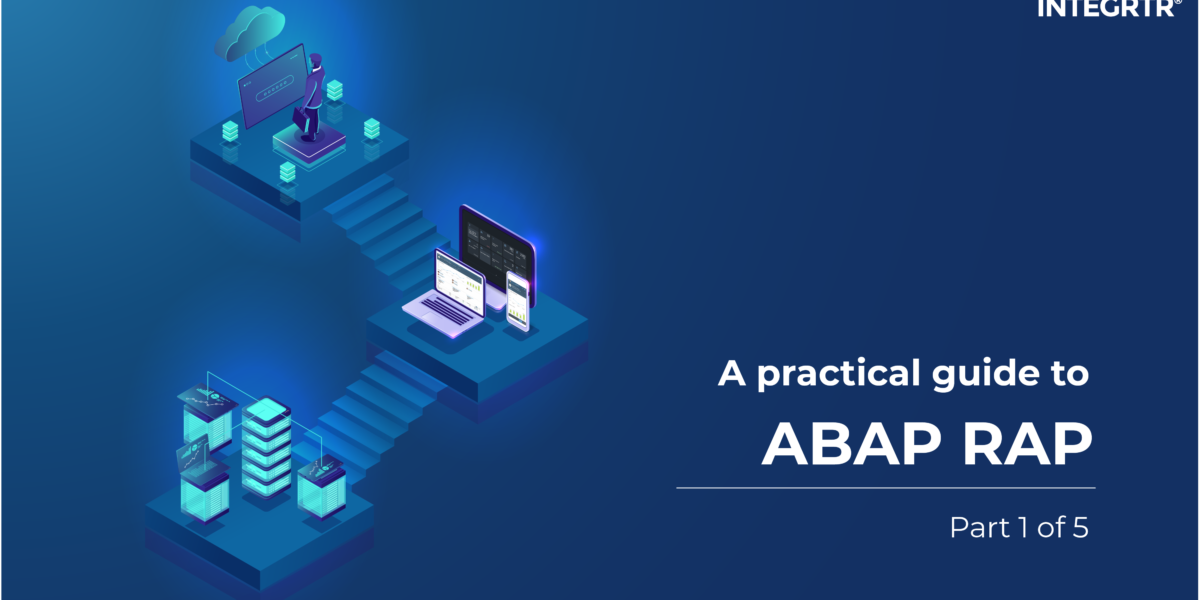 INTEGRTR®

A practical guide to

ABAP RAP

Part 1 of 5